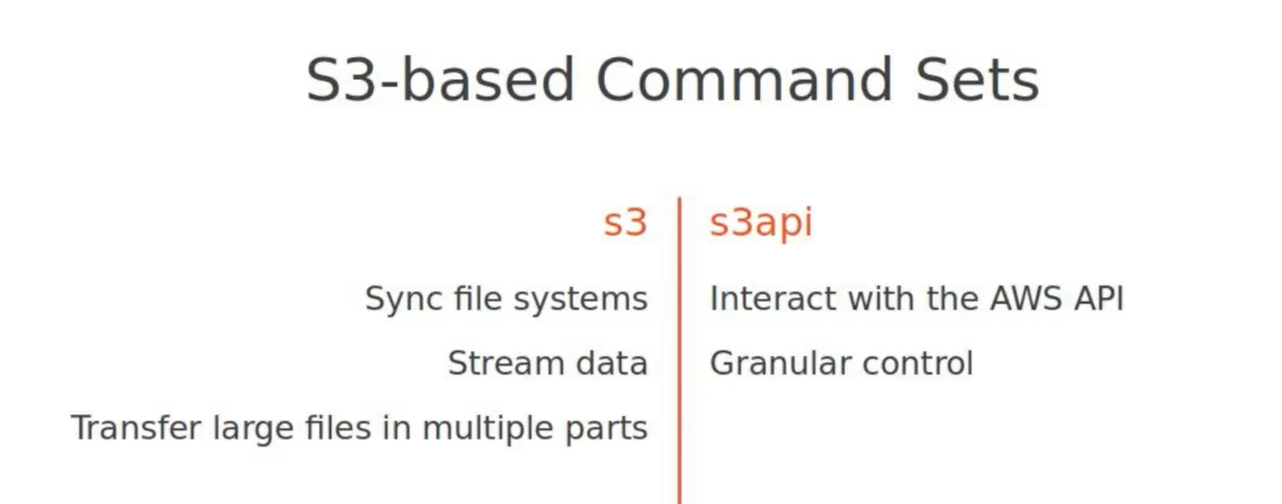 S3-based Command Sets

s3

Sync file systems

Stream data

Transfer large files in multiple parts

s3api

Interact with the AWS API

Granular control